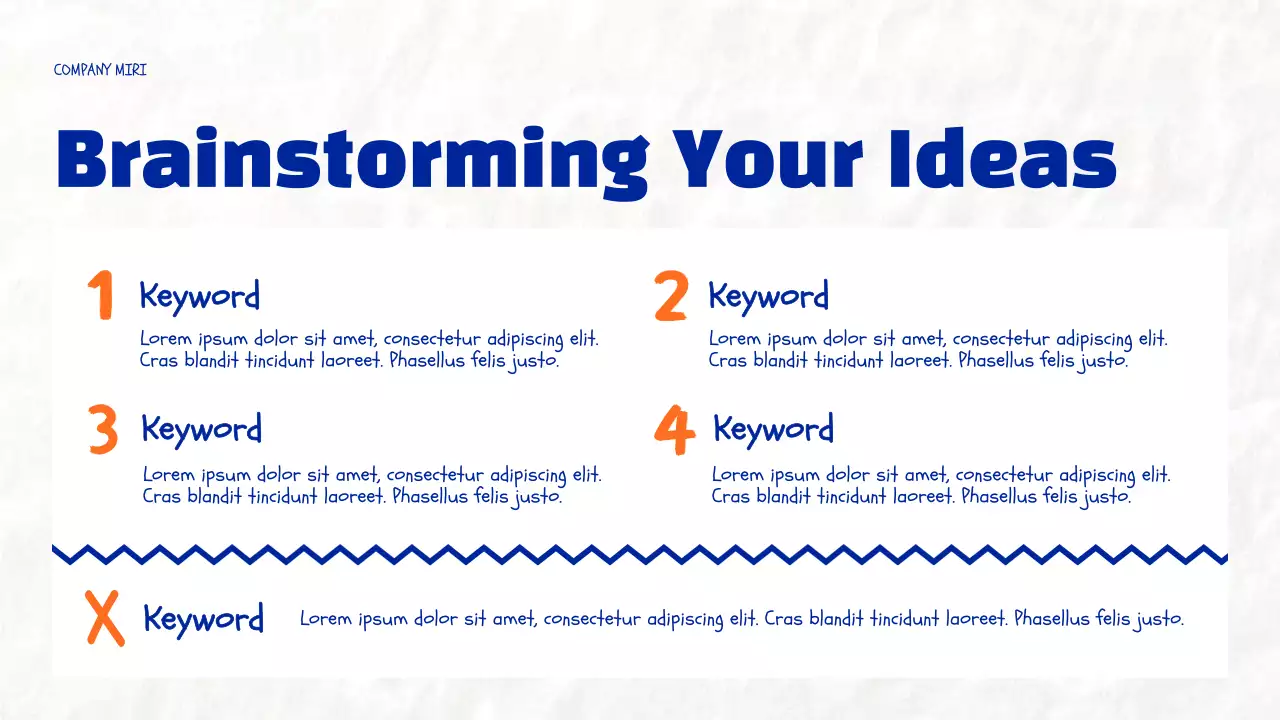 COMPANY MIRI

Brainstorming Your Ideas

1 Keyword
Lorem ipsum dolor sit amet, consectetur adipiscing elit. Cras blandit tincidunt laoreet. Phasellus felis justo.

2 Keyword
Lorem ipsum dolor sit amet, consectetur adipiscing elit. Cras blandit tincidunt laoreet. Phasellus felis justo.

3 Keyword
Lorem ipsum dolor sit amet, consectetur adipiscing elit. Cras blandit tincidunt laoreet. Phasellus felis justo.

4 Keyword
Lorem ipsum dolor sit amet, consectetur adipiscing elit. Cras blandit tincidunt laoreet. Phasellus felis justo.

X Keyword
Lorem ipsum dolor sit amet, consectetur adipiscing elit. Cras blandit tincidunt laoreet. Phasellus felis justo.